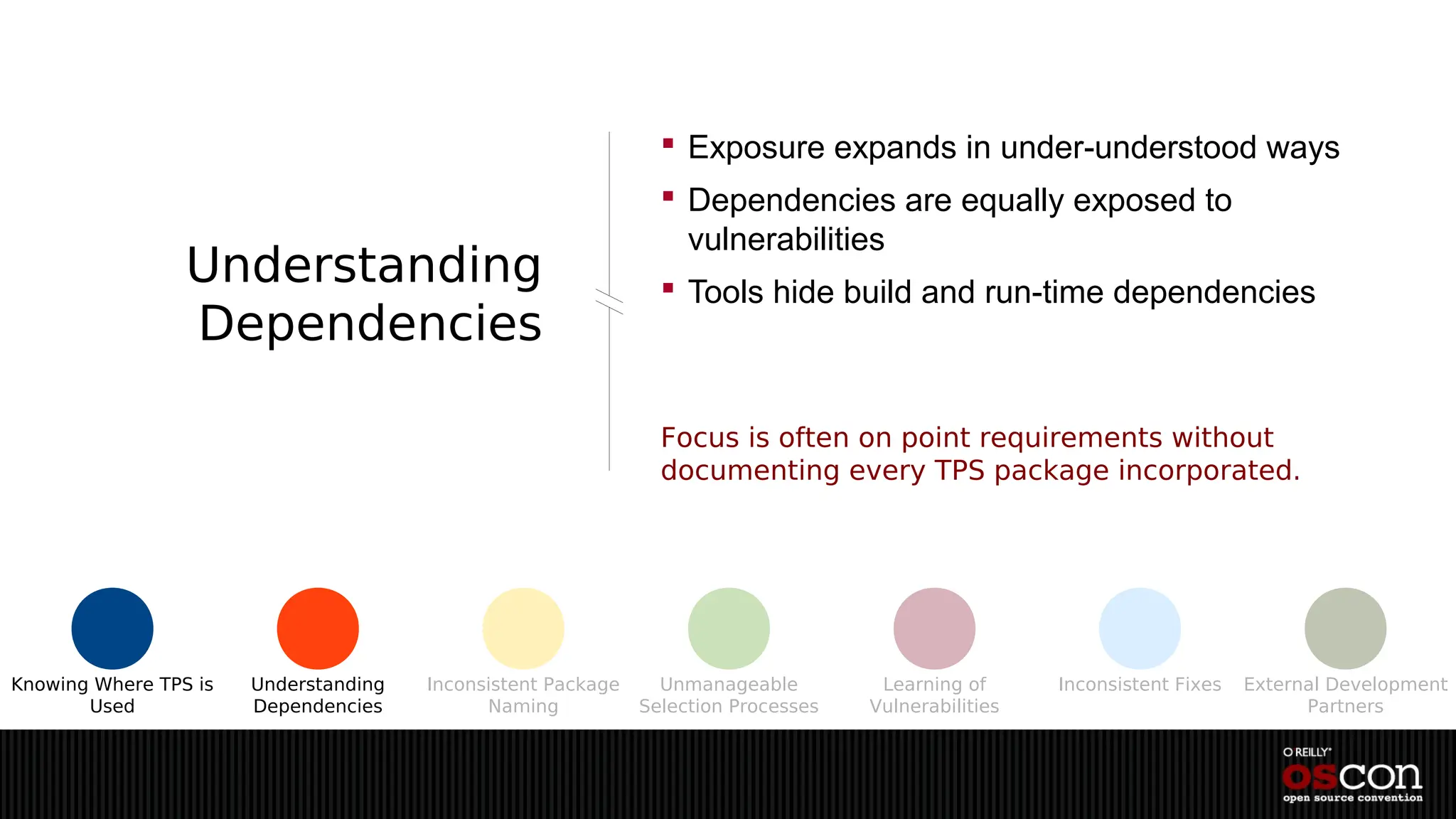 Understanding Dependencies

- Exposure expands in under-understood ways
- Dependencies are equally exposed to vulnerabilities
- Tools hide build and run-time dependencies

Focus is often on point requirements without documenting every TPS package incorporated.

Knowing Where TPS is Used

Understanding Dependencies

Inconsistent Package Naming

Unmanageable Selection Processes

Learning of Vulnerabilities

Inconsistent Fixes

External Development Partners

O'REILLY®
oscon
open source convention